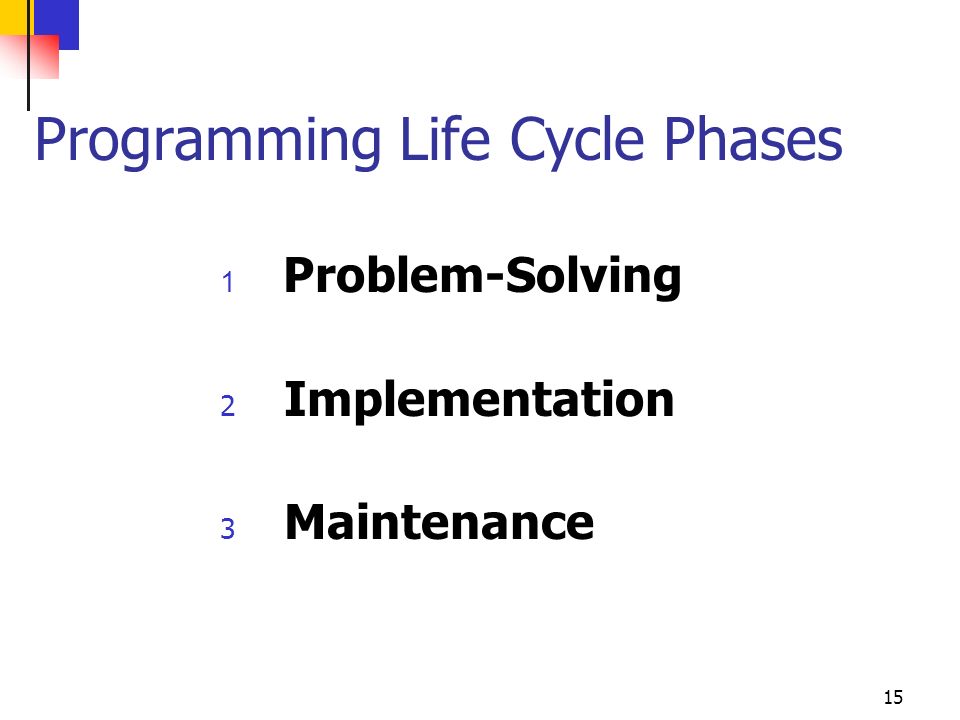 Programming Life Cycle Phases

1 Problem-Solving

2 Implementation

3 Maintenance

15